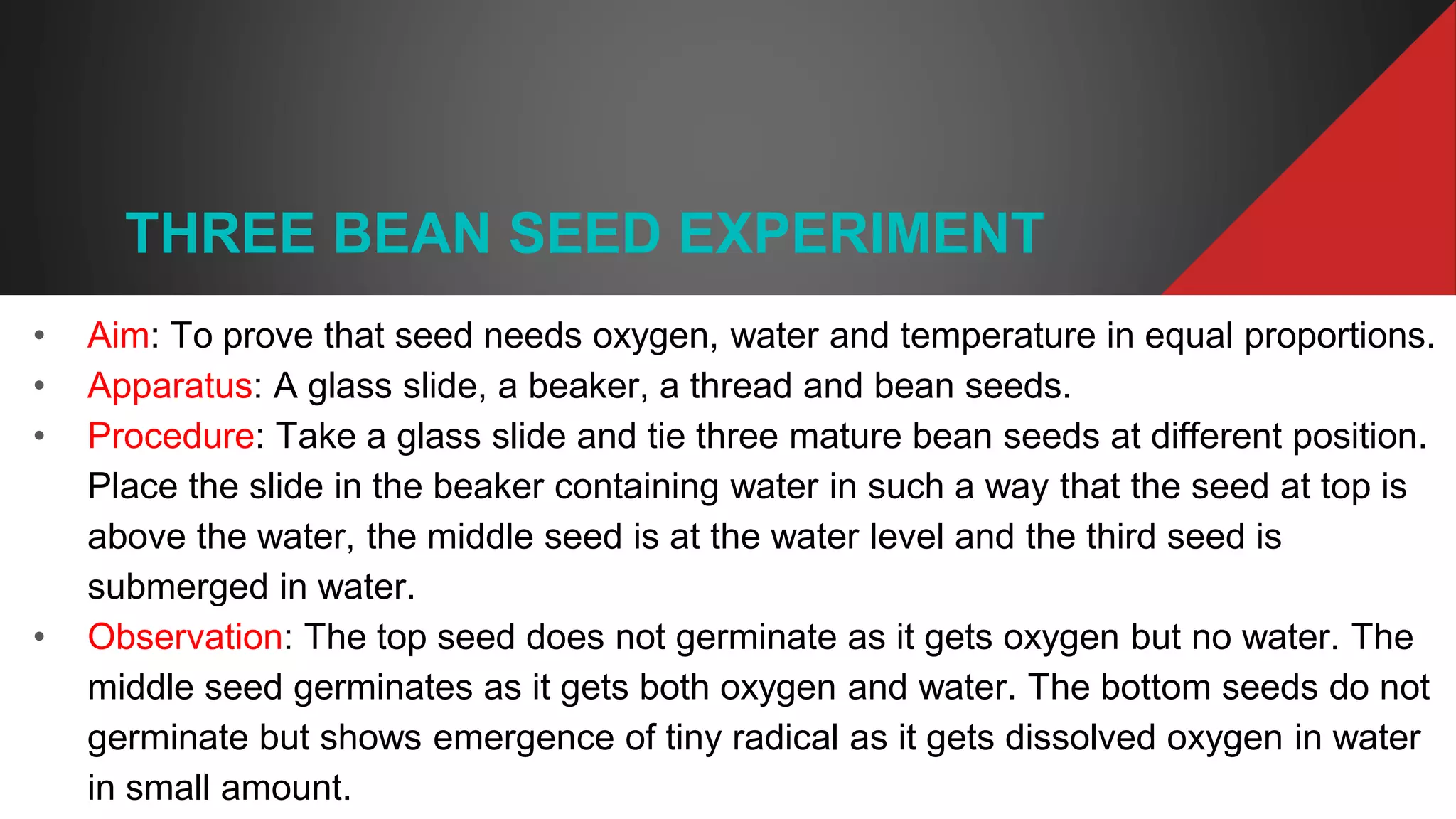 THREE BEAN SEED EXPERIMENT

• Aim: To prove that seed needs oxygen, water and temperature in equal proportions.
• Apparatus: A glass slide, a beaker, a thread and bean seeds.
• Procedure: Take a glass slide and tie three mature bean seeds at different position. Place the slide in the beaker containing water in such a way that the seed at top is above the water, the middle seed is at the water level and the third seed is submerged in water.
• Observation: The top seed does not germinate as it gets oxygen but no water. The middle seed germinates as it gets both oxygen and water. The bottom seeds do not germinate but shows emergence of tiny radical as it gets dissolved oxygen in water in small amount.